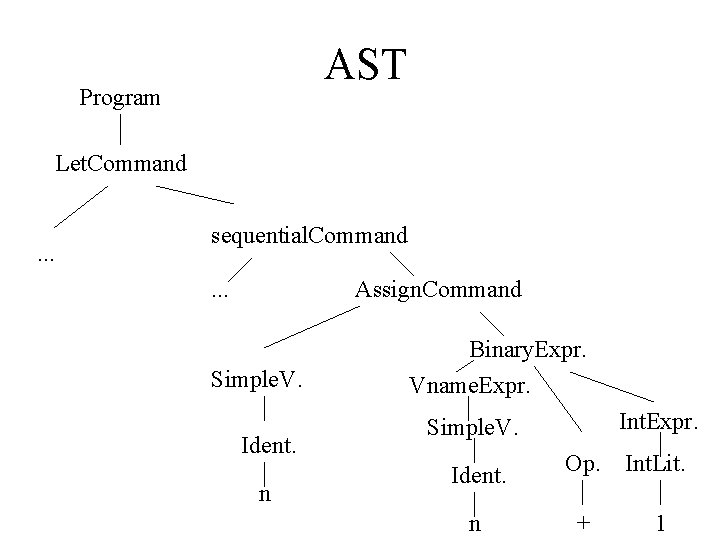 AST

Program

LetCommand

...

sequentialCommand

...

AssignCommand

SimpleV.

Ident.

n

BinaryExpr.

VnameExpr.

SimpleV.

Ident.

n

Op.

+

IntExpr.

IntLit.

1